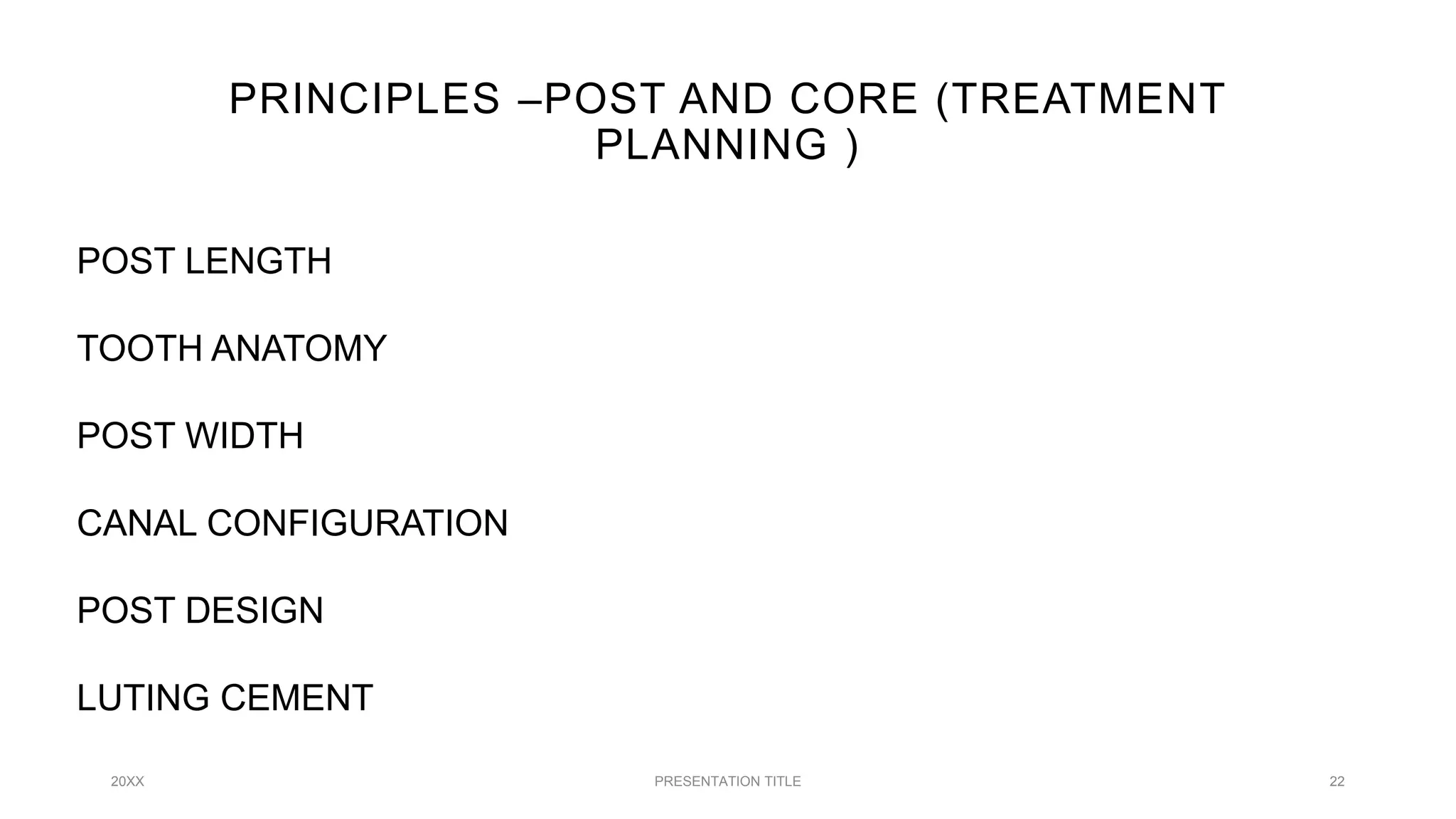 PRINCIPLES –POST AND CORE (TREATMENT PLANNING )

POST LENGTH

TOOTH ANATOMY

POST WIDTH

CANAL CONFIGURATION

POST DESIGN

LUTING CEMENT

20XX

PRESENTATION TITLE

22